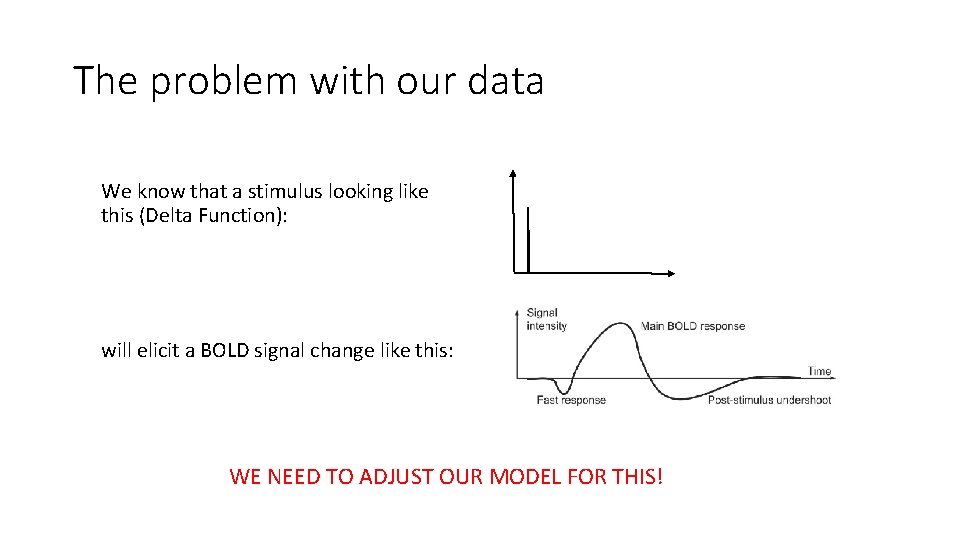 The problem with our data

We know that a stimulus looking like this (Delta Function):

will elicit a BOLD signal change like this:

Signal intensity

Main BOLD response

Time

Fast response

Post-stimulus undershoot

WE NEED TO ADJUST OUR MODEL FOR THIS!